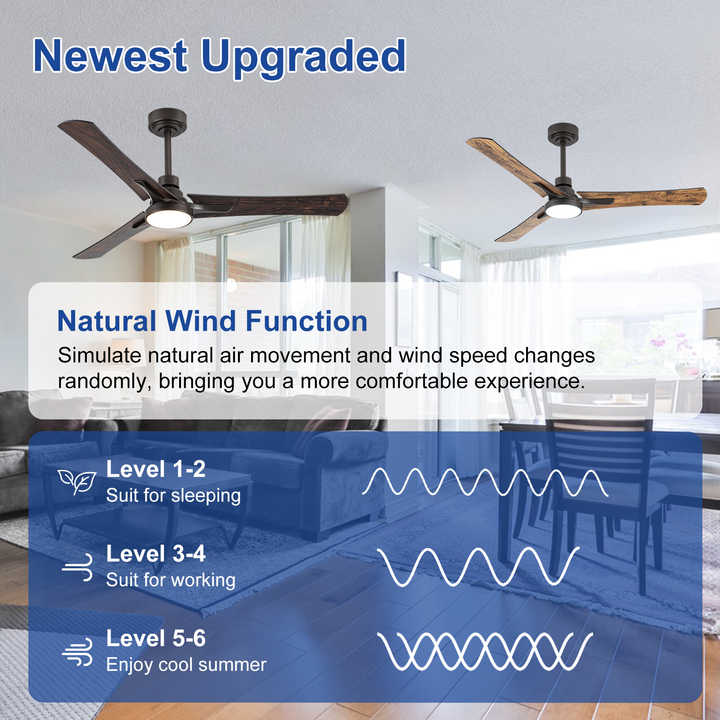 Newest Upgraded

Natural Wind Function

Simulate natural air movement and wind speed changes randomly, bringing you a more comfortable experience.

Level 1-2
Suit for sleeping

Level 3-4
Suit for working

Level 5-6
Enjoy cool summer